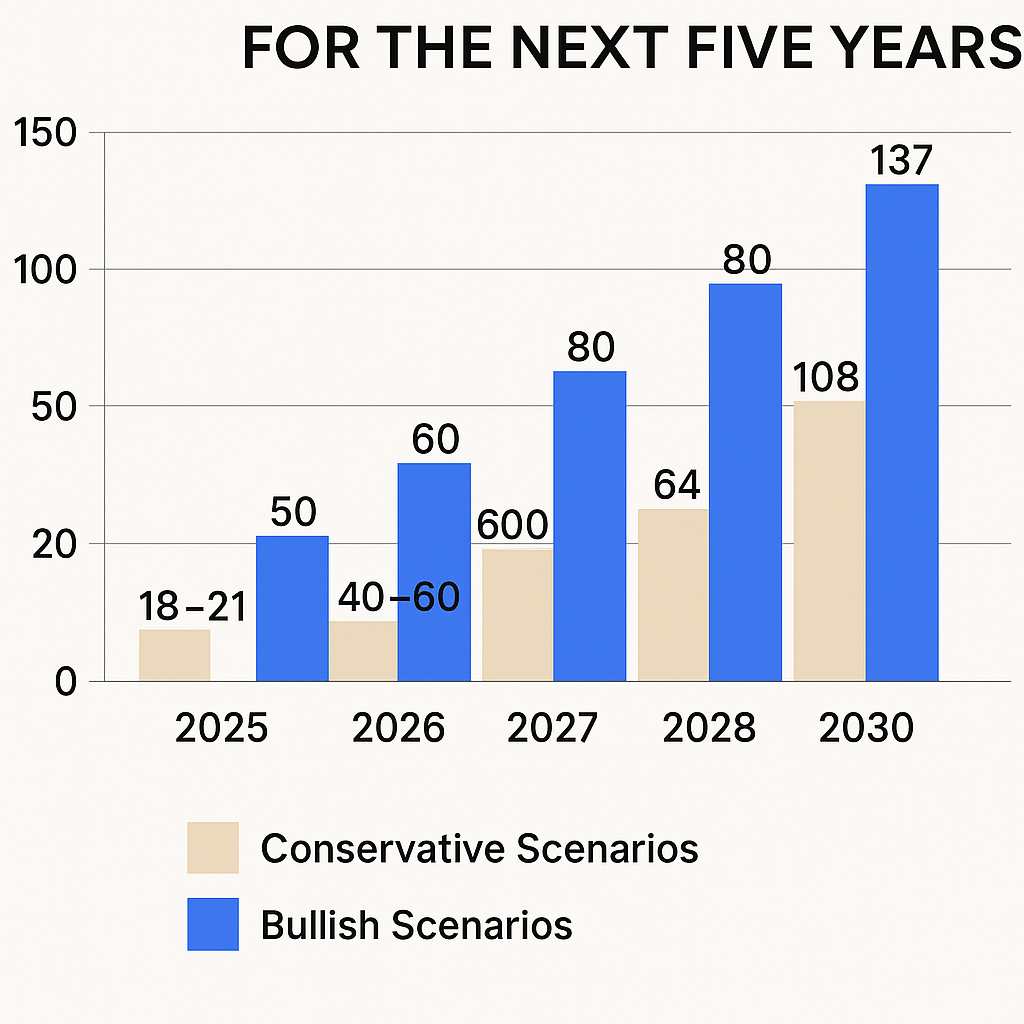 FOR THE NEXT FIVE YEARS

150
100
50
20
0

18–21
50
40–60
60
600
80
64
80
108
137

2025
2026
2027
2028
2030

Conservative Scenarios
Bullish Scenarios